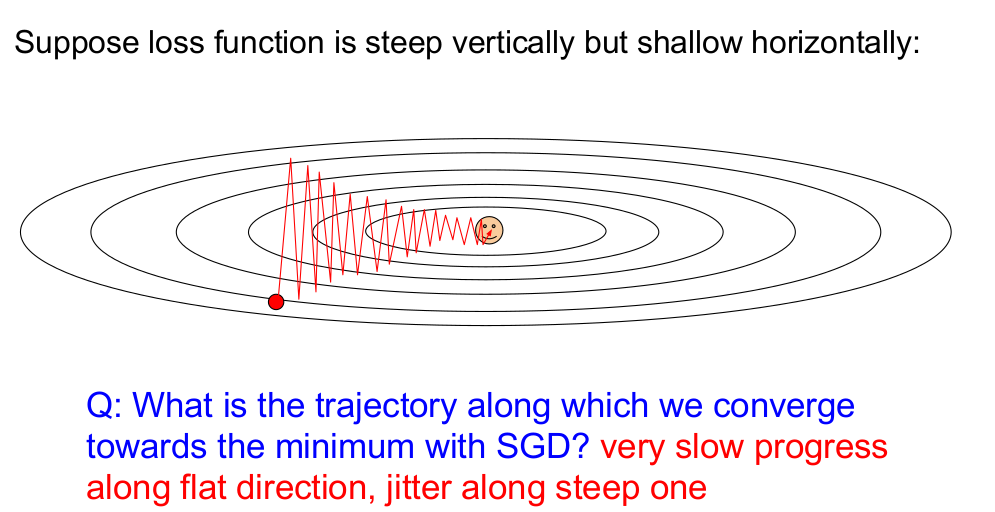 Suppose loss function is steep vertically but shallow horizontally:

Q: What is the trajectory along which we converge towards the minimum with SGD? very slow progress along flat direction, jitter along steep one